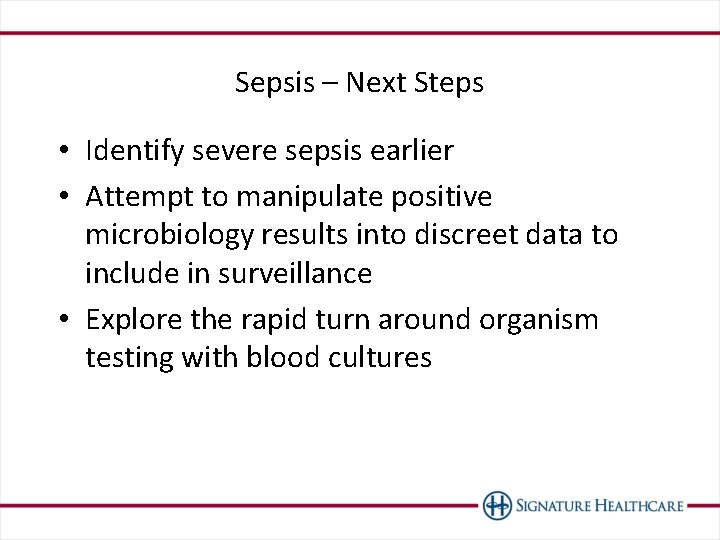 Sepsis – Next Steps

• Identify severe sepsis earlier
• Attempt to manipulate positive microbiology results into discreet data to include in surveillance
• Explore the rapid turn around organism testing with blood cultures

SIGNATURE HEALTHCARE